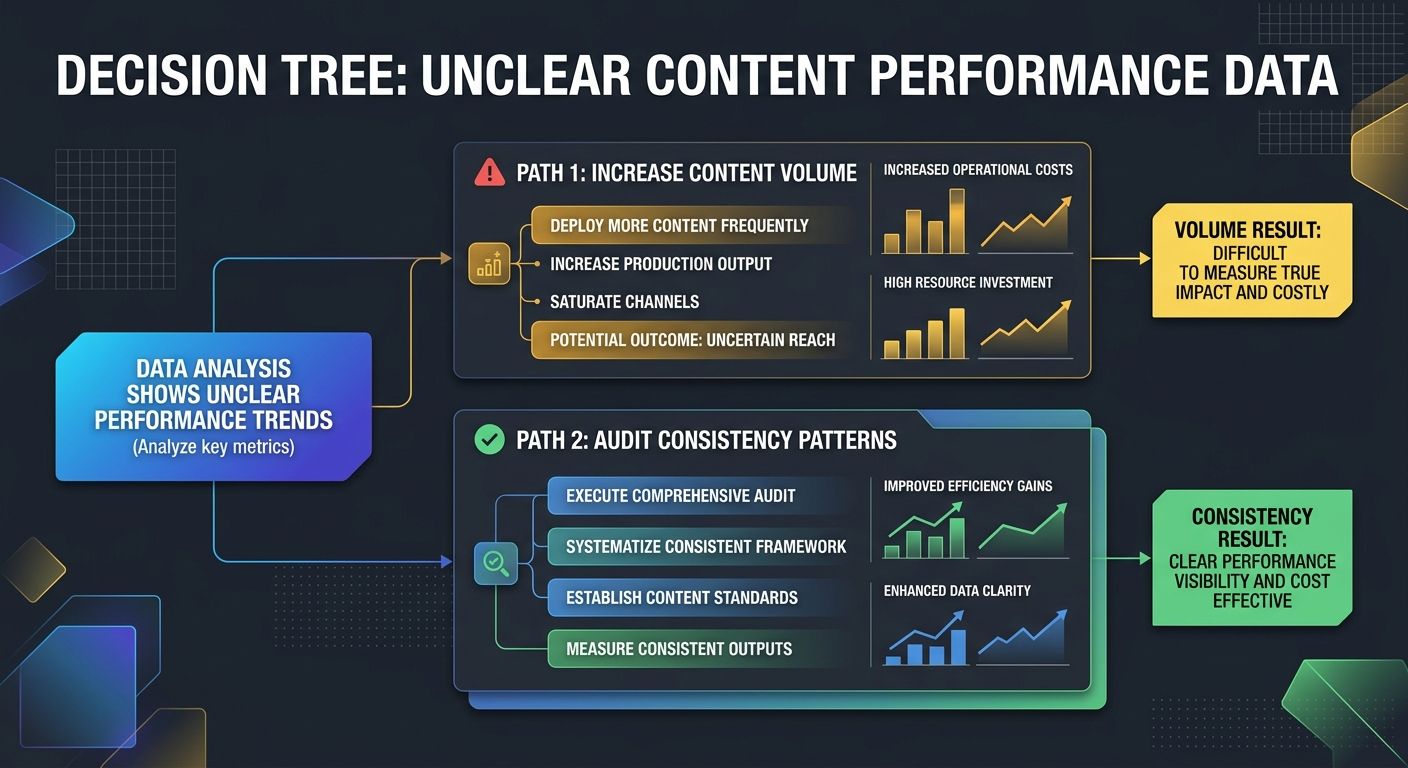 DECISION TREE: UNCLEAR CONTENT PERFORMANCE DATA

DATA ANALYSIS SHOWS UNCLEAR PERFORMANCE TRENDS
(Analyze key metrics)

PATH 1: INCREASE CONTENT VOLUME

DEPLOY MORE CONTENT FREQUENTLY
INCREASE PRODUCTION OUTPUT
SATURATE CHANNELS
POTENTIAL OUTCOME: UNCERTAIN REACH

INCREASED OPERATIONAL COSTS

HIGH RESOURCE INVESTMENT

VOLUME RESULT:
DIFFICULT TO MEASURE TRUE IMPACT AND COSTLY

PATH 2: AUDIT CONSISTENCY PATTERNS

EXECUTE COMPREHENSIVE AUDIT
SYSTEMATIZE CONSISTENT FRAMEWORK
ESTABLISH CONTENT STANDARDS
MEASURE CONSISTENT OUTPUTS

IMPROVED EFFICIENCY GAINS

ENHANCED DATA CLARITY

CONSISTENCY RESULT:
CLEAR PERFORMANCE VISIBILITY AND COST EFFECTIVE